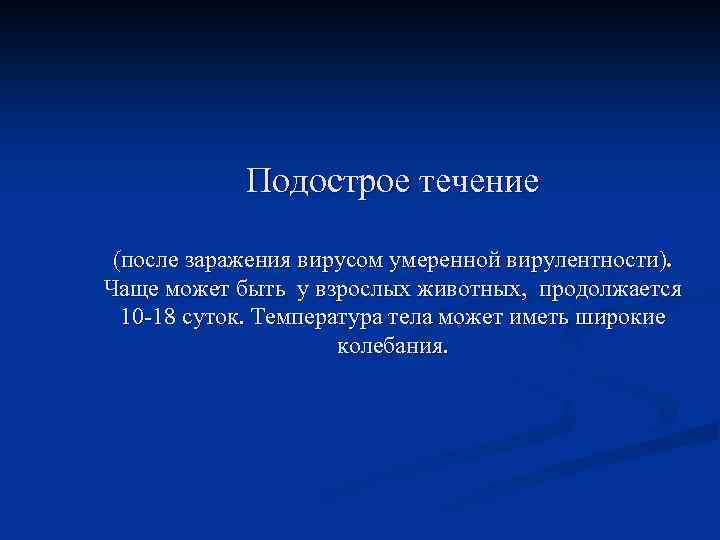 Подострое течение

(после заражения вирусом умеренной вирулентности). Чаще может быть у взрослых животных, продолжается 10-18 суток. Температура тела может иметь широкие колебания.